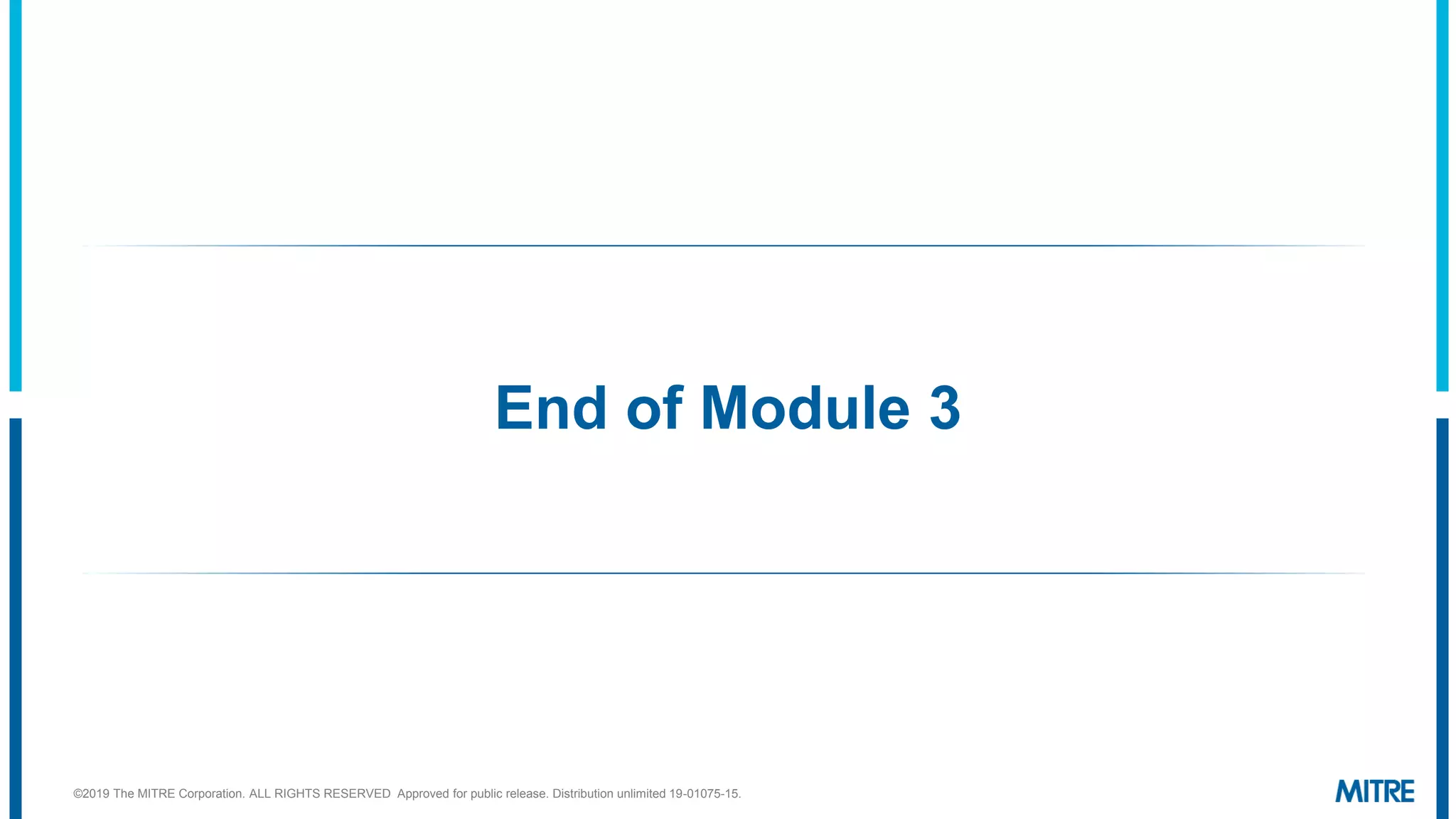 End of Module 3

©2019 The MITRE Corporation. ALL RIGHTS RESERVED Approved for public release. Distribution unlimited 19-01075-15.

MITRE